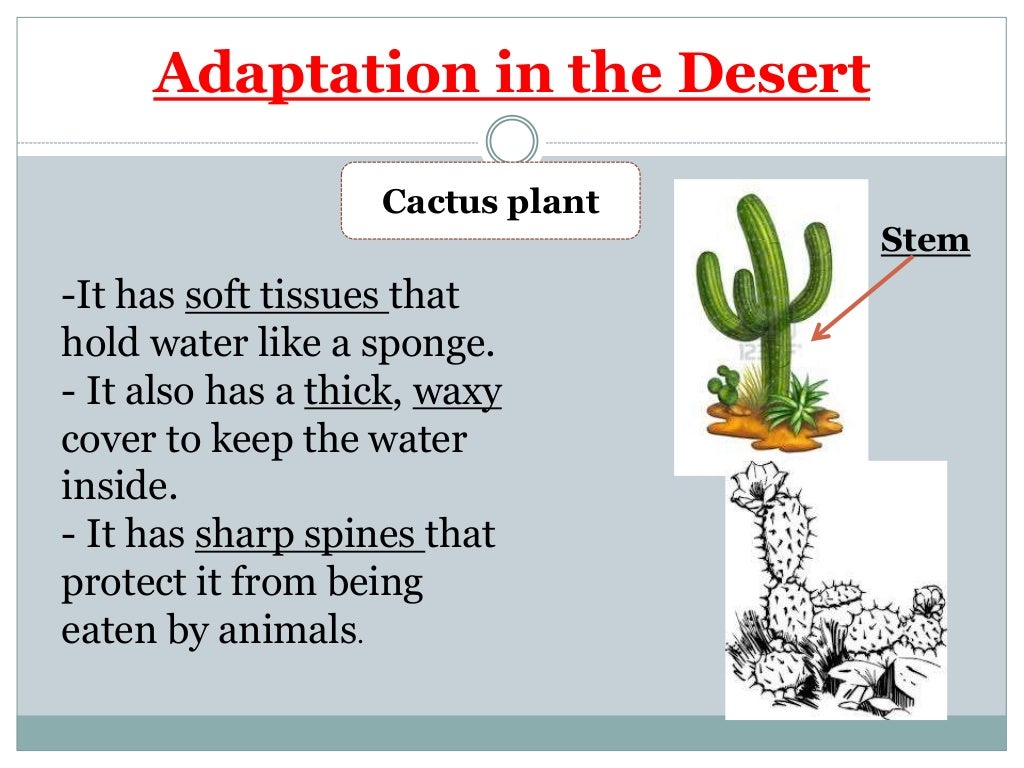 Adaptation in the Desert

Cactus plant

Stem

-It has soft tissues that hold water like a sponge.
- It also has a thick, waxy cover to keep the water inside.
- It has sharp spines that protect it from being eaten by animals.